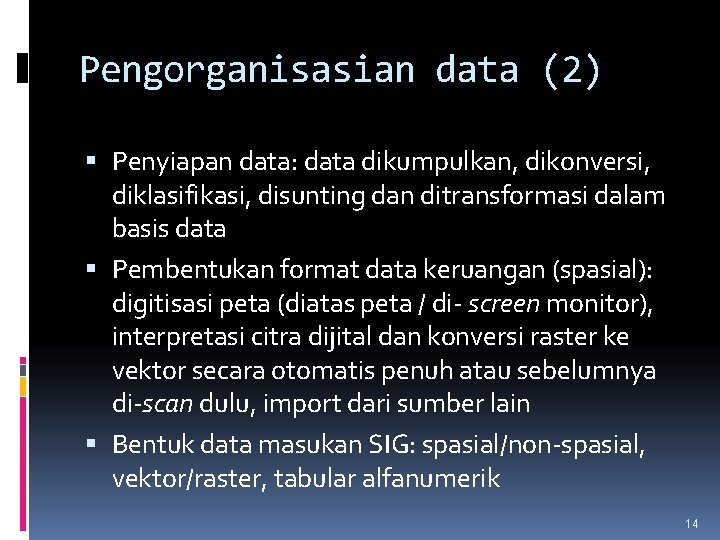 Pengorganisasian data (2)

▪ Penyiapan data: data dikumpulkan, dikonversi, diklasifikasi, disunting dan ditransformasi dalam basis data

▪ Pembentukan format data keruangan (spasial): digitisasi peta (diatas peta / di- screen monitor), interpretasi citra dijital dan konversi raster ke vektor secara otomatis penuh atau sebelumnya di-scan dulu, import dari sumber lain

▪ Bentuk data masukan SIG: spasial/non-spasial, vektor/raster, tabular alfanumerik

14